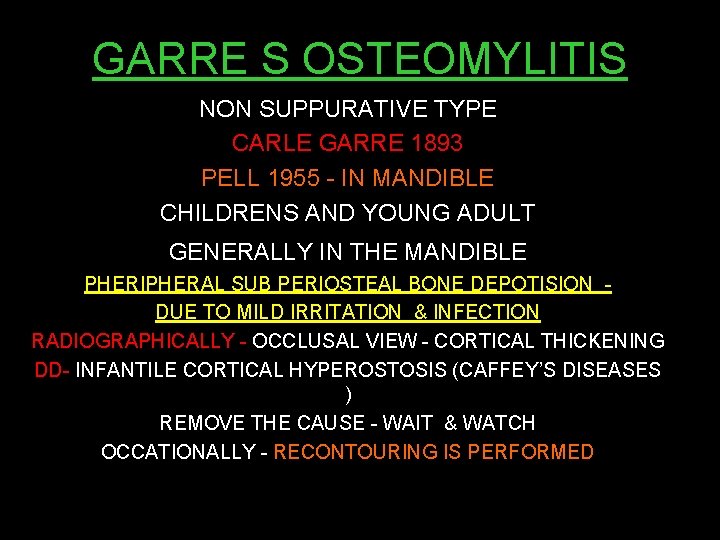 GARRE S OSTEOMYLITIS

NON SUPPURATIVE TYPE

CARLE GARRE 1893

PELL 1955 - IN MANDIBLE

CHILDRENS AND YOUNG ADULT

GENERALLY IN THE MANDIBLE

PHERIPHERAL SUB PERIOSTEAL BONE DEPOTISION -

DUE TO MILD IRRITATION & INFECTION

RADIOGRAPHICALLY - OCCLUSAL VIEW - CORTICAL THICKENING

DD- INFANTILE CORTICAL HYPEROSTOSIS (CAFFEY'S DISEASES )

REMOVE THE CAUSE - WAIT & WATCH

OCCATIONALLY - RECONTOURING IS PERFORMED